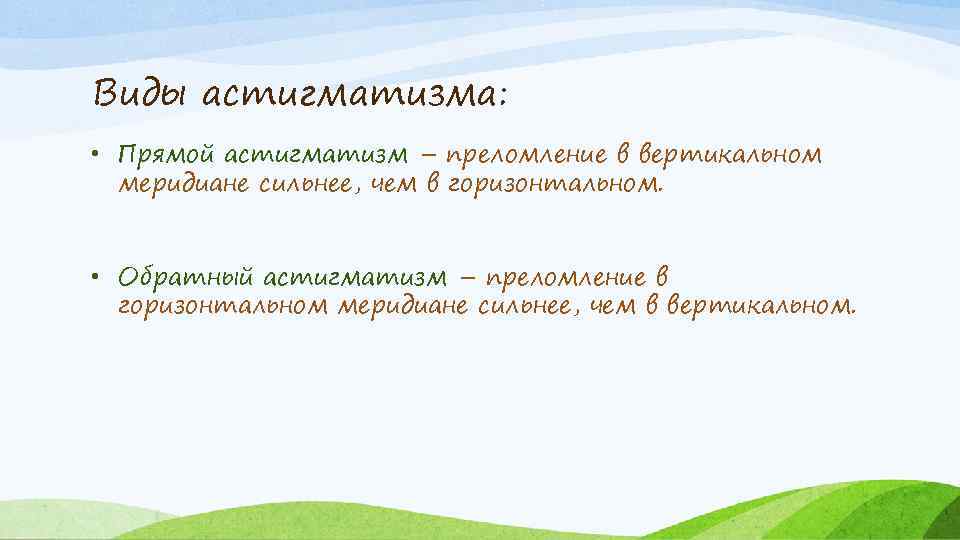 Виды астигматизма:

• Прямой астигматизм – преломление в вертикальном меридиане сильнее, чем в горизонтальном.

• Обратный астигматизм – преломление в горизонтальном меридиане сильнее, чем в вертикальном.